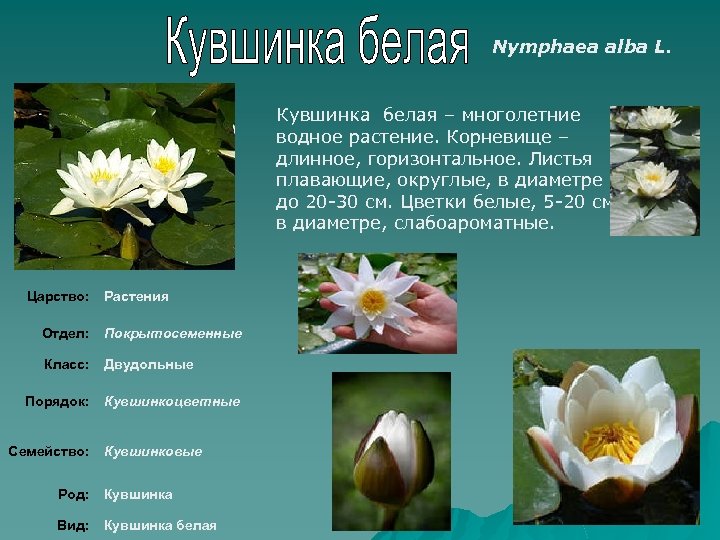 Кувшинка белая

Nymphaea alba L.

Кувшинка белая – многолетние водное растение. Корневище – длинное, горизонтальное. Листья плавающие, округлые, в диаметре до 20-30 см. Цветки белые, 5-20 см в диаметре, слабоароматные.

Царство: Растения

Отдел: Покрытосеменные

Класс: Двудольные

Порядок: Кувшинкоцветные

Семейство: Кувшинковые

Род: Кувшинка

Вид: Кувшинка белая